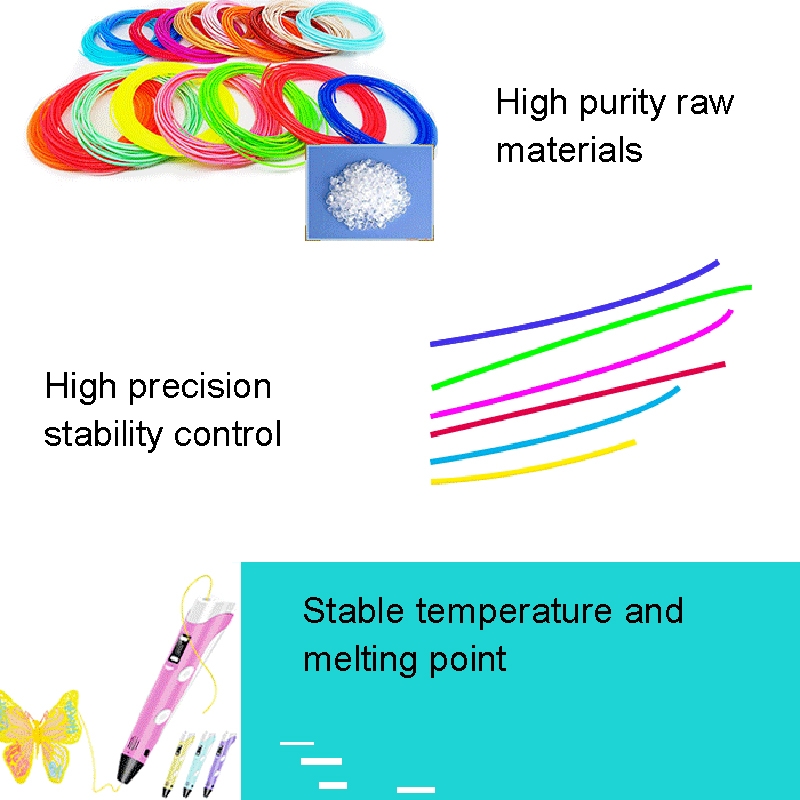 High purity raw materials

High precision stability control

Stable temperature and melting point